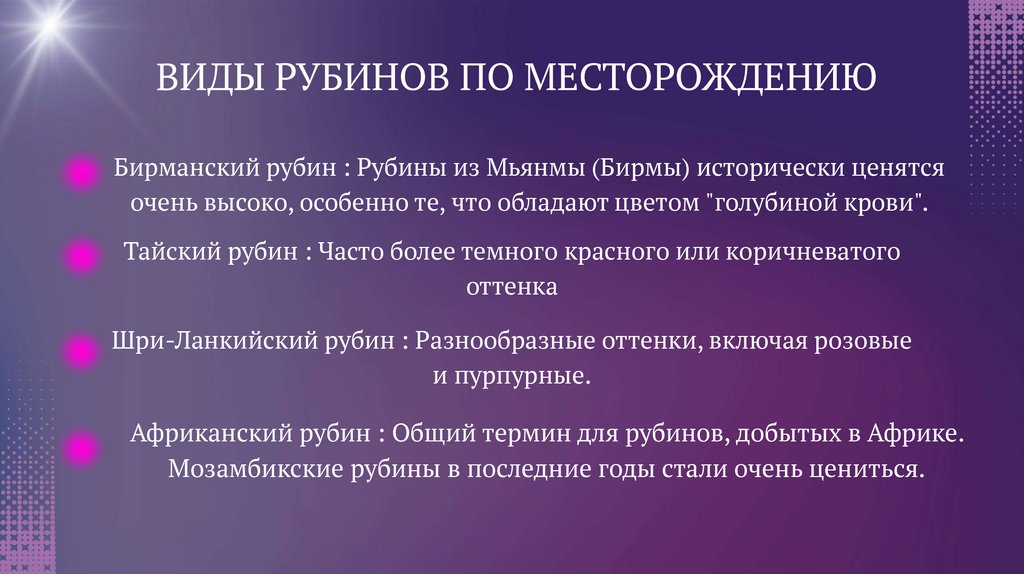 ВИДЫ РУБИНОВ ПО МЕСТОРОЖДЕНИЮ

Бирманский рубин : Рубины из Мьянмы (Бирмы) исторически ценятся очень высоко, особенно те, что обладают цветом "голубиной крови".

Тайский рубин : Часто более темного красного или коричневатого оттенка

Шри-Ланкийский рубин : Разнообразные оттенки, включая розовые и пурпурные.

Африканский рубин : Общий термин для рубинов, добытых в Африке. Мозамбикские рубины в последние годы стали очень цениться.